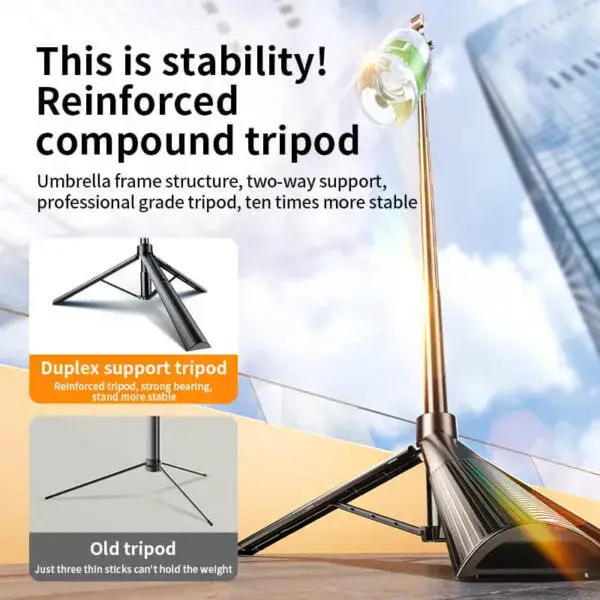 This is stability!
Reinforced compound tripod

Umbrella frame structure, two-way support, professional grade tripod, ten times more stable

Duplex support tripod
Reinforced tripod, strong bearing, stand more stable

Old tripod
Just three thin sticks can't hold the weight